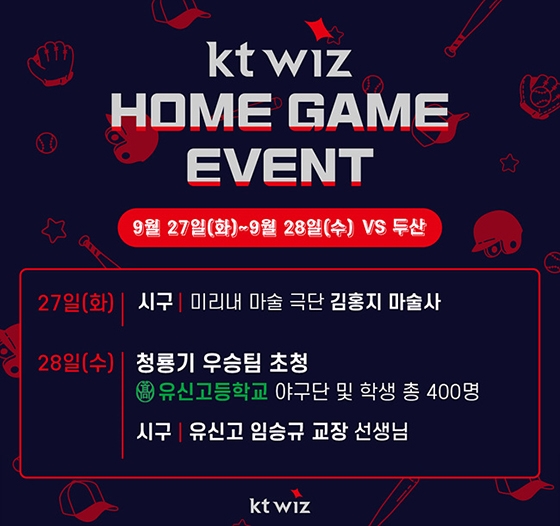 kt wiz
HOME GAME EVENT

9월 27일(화)~9월 28일(수) VS 두산

27일(화) | 시구 | 미리내 마술 극단 김홍지 마술사

28일(수) | 청룡기 우승팀 초청
유신고등학교 야구단 및 학생 총 400명

시구 | 유신고 임승규 교장 선생님

kt wiz